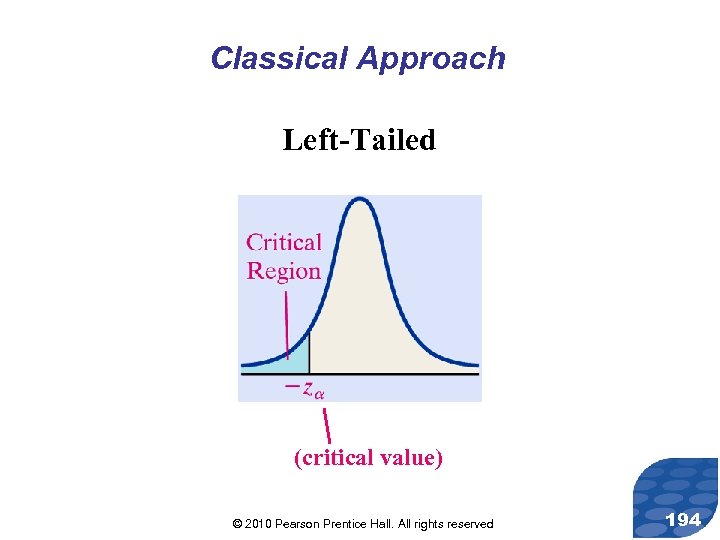 Classical Approach

Left-Tailed

Critical Region

$-z_{\alpha}$

(critical value)

© 2010 Pearson Prentice Hall. All rights reserved

194